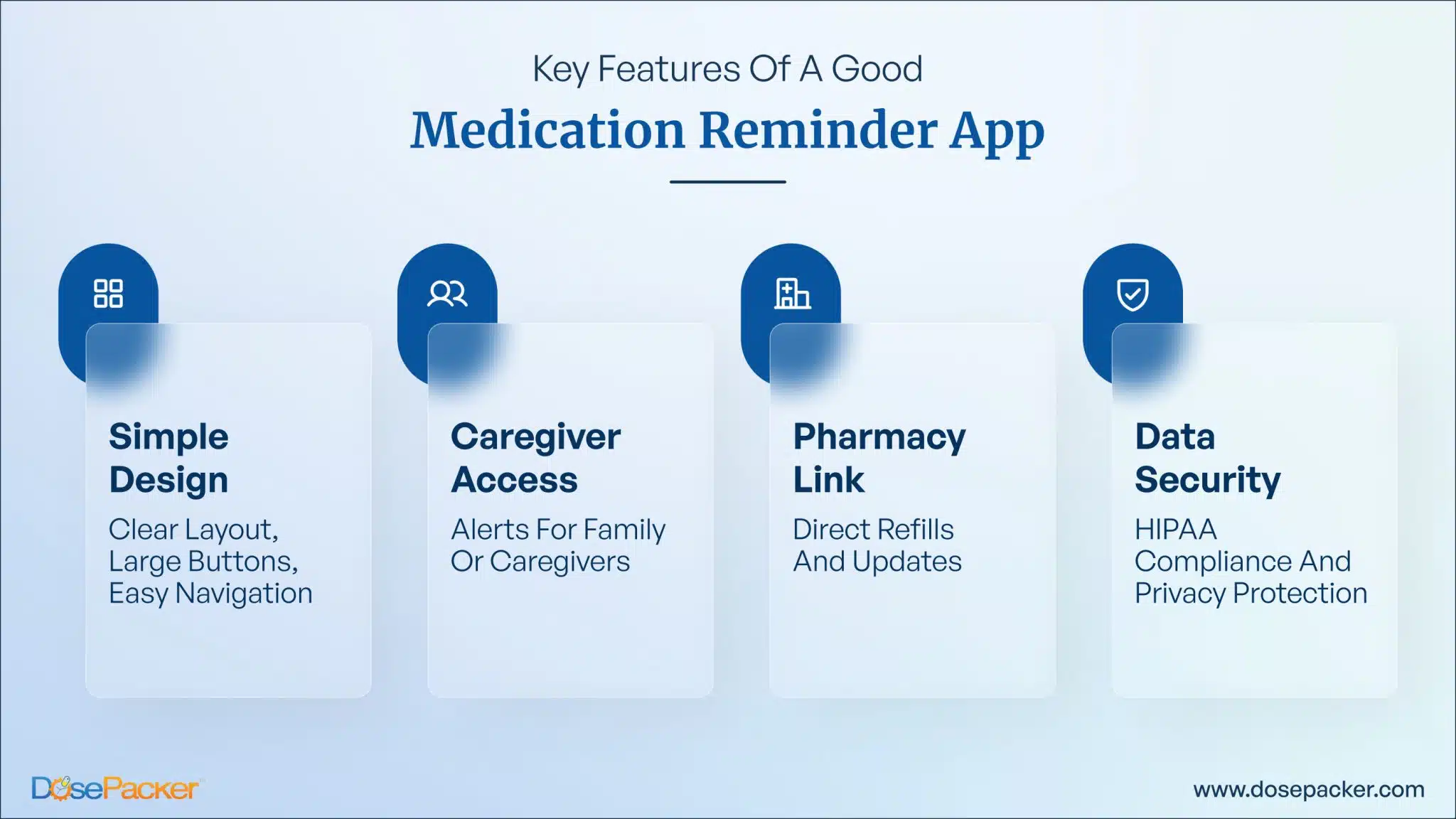 Key Features Of A Good

Medication Reminder App

Simple Design

Clear Layout, Large Buttons, Easy Navigation

Caregiver Access

Alerts For Family Or Caregivers

Pharmacy Link

Direct Refills And Updates

Data Security

HIPAA Compliance And Privacy Protection

DosePacker

www.dosepacker.com